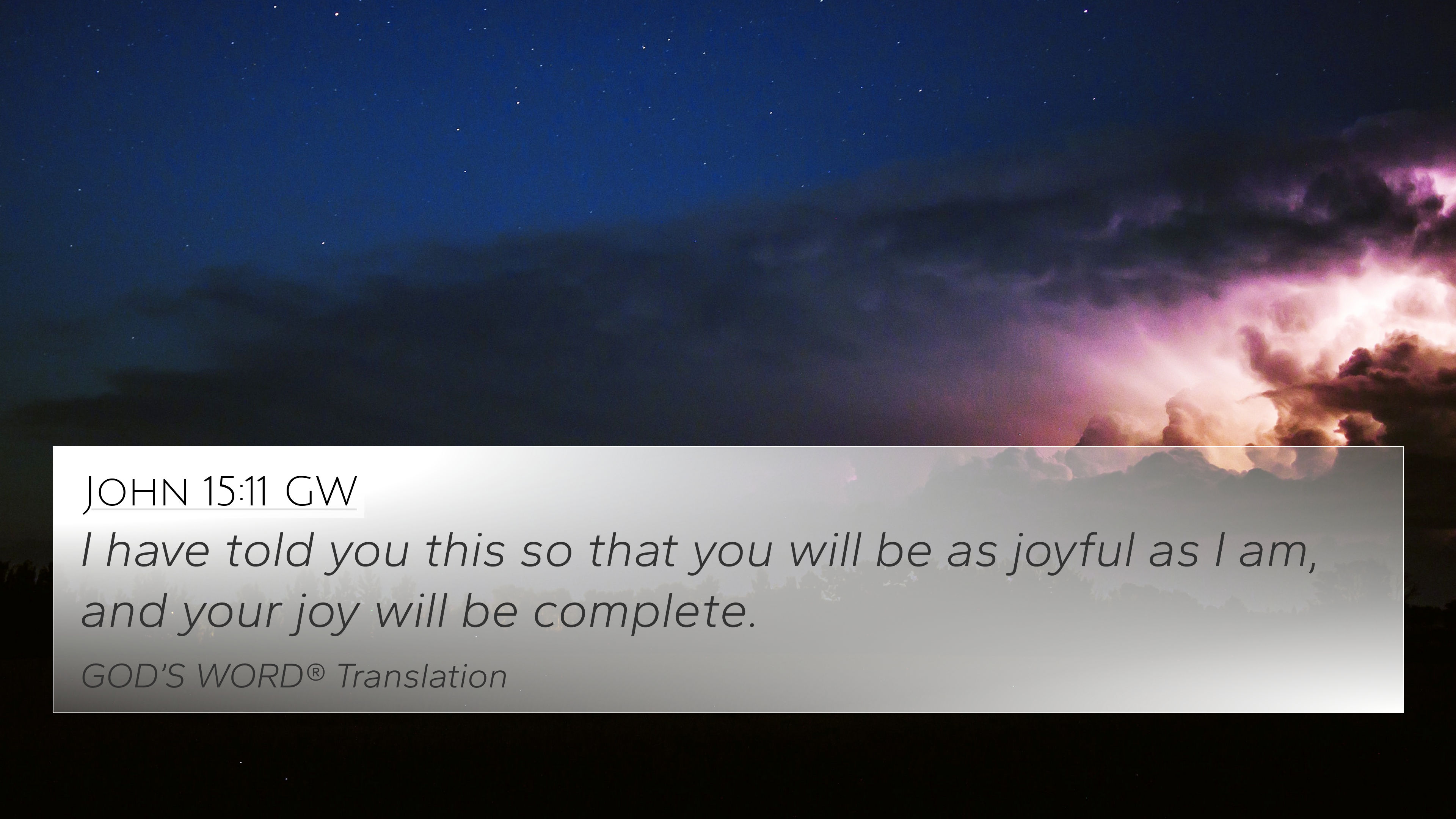 John 15:11 GW

I have told you this so that you will be as joyful as I am, and your joy will be complete.

GOD'S WORD® Translation